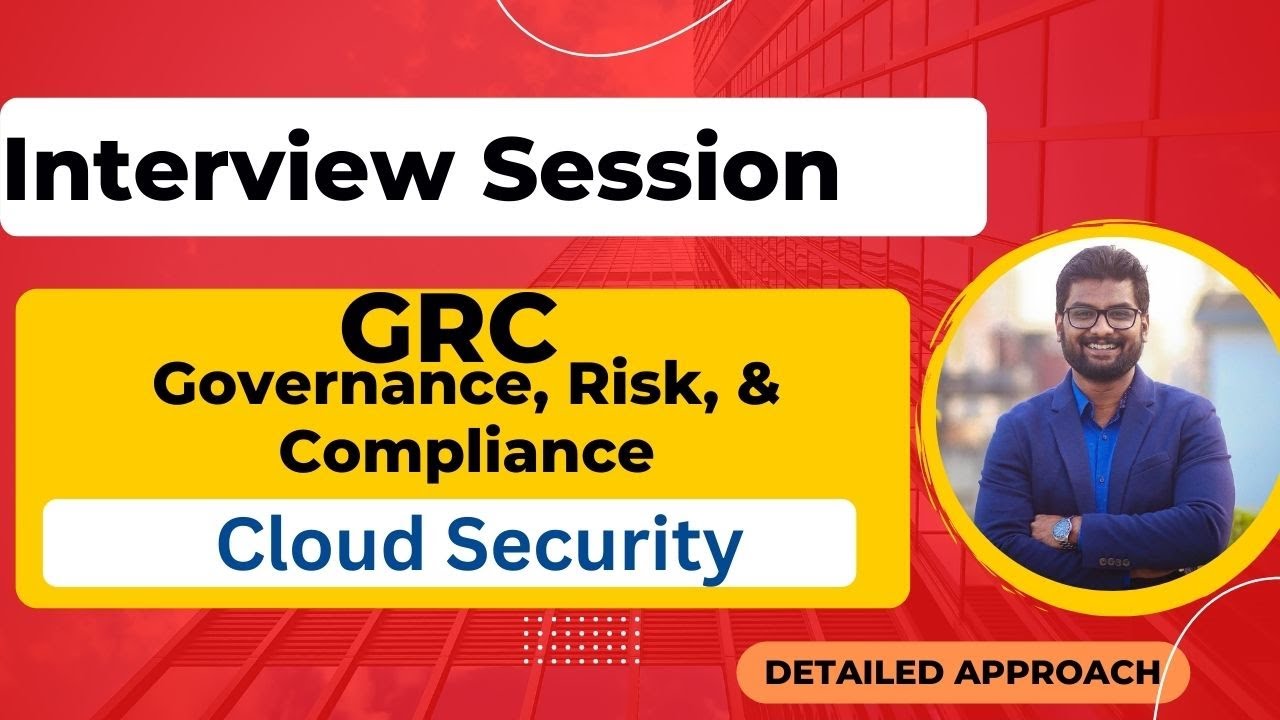 Interview Session

GRC

Governance, Risk, & Compliance

Cloud Security

DETAILED APPROACH